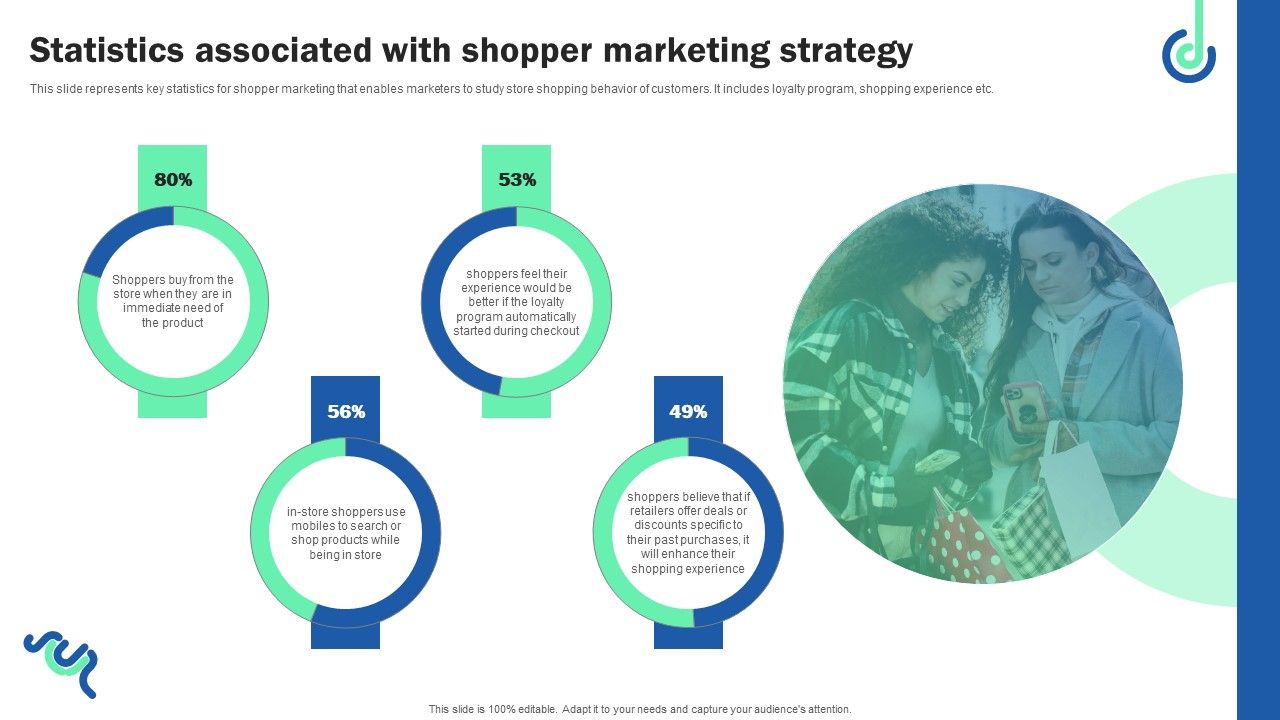 Statistics associated with shopper marketing strategy

This slide represents key statistics for shopper marketing that enables marketers to study store shopping behavior of customers. It includes loyalty program, shopping experience etc.

80%

Shoppers buy from the store when they are in immediate need of the product

53%

shoppers feel their experience would be better if the loyalty program automatically started during checkout

56%

in-store shoppers use mobiles to search or shop products while being in store

49%

shoppers believe that if retailers offer deals or discounts specific to their past purchases, it will enhance their shopping experience

This slide is 100% editable. Adapt it to your needs and capture your audience's attention.